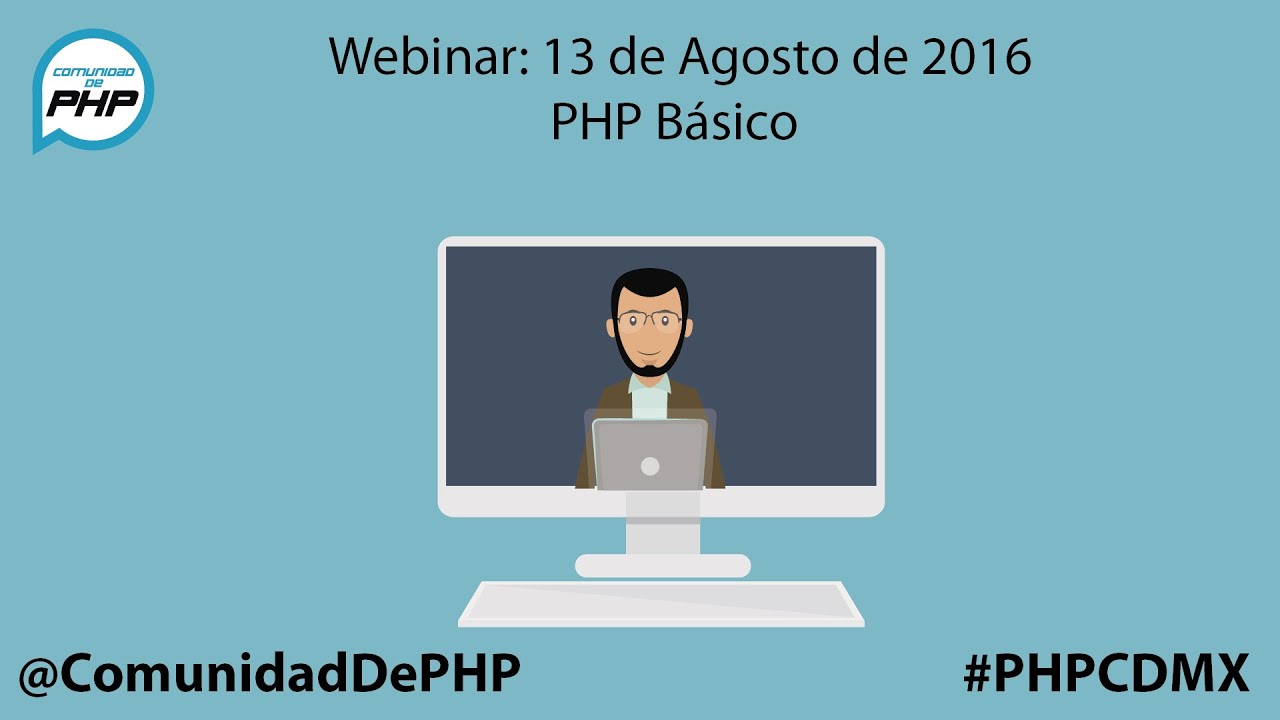 COMUNIDAD DE PHP

Webinar: 13 de Agosto de 2016
PHP Básico

@ComunidadDePHP

#PHPCDMX